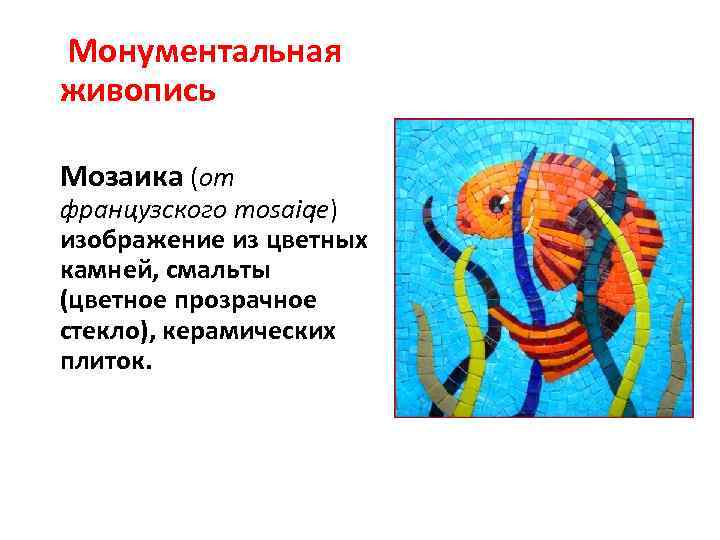 Монументальная живопись

Мозаика (от французского mosaiqe) изображение из цветных камней, смальты (цветное прозрачное стекло), керамических плиток.